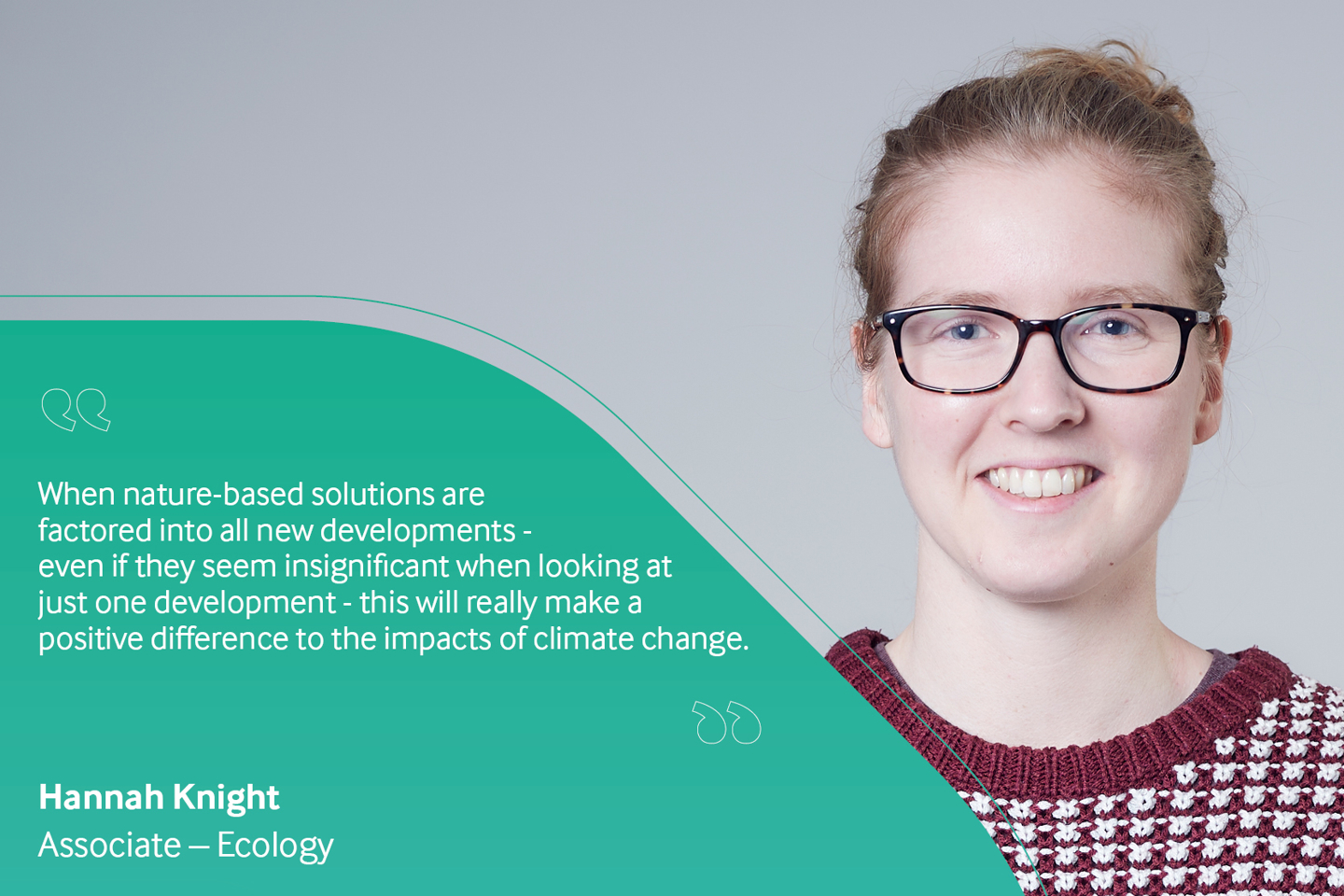 When nature-based solutions are factored into all new developments - even if they seem insignificant when looking at just one development - this will really make a positive difference to the impacts of climate change.

Hannah Knight
Associate – Ecology